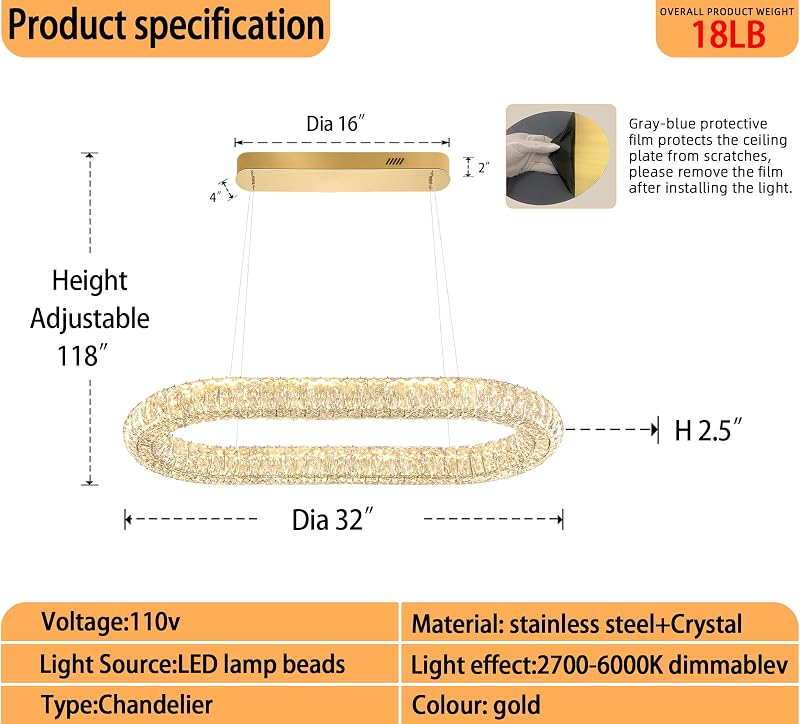 Product specification

OVERALL PRODUCT WEIGHT
18LB

Dia 16″

2″

4″

Gray-blue protective film protects the ceiling plate from scratches, please remove the film after installing the light.

Height Adjustable 118″

H 2.5″

Dia 32″

| Voltage:110v | Material: stainless steel+Crystal |
|---|---|
| Light Source:LED lamp beads | Light effect:2700-6000K dimmablev |
| Type:Chandelier | Colour: gold |